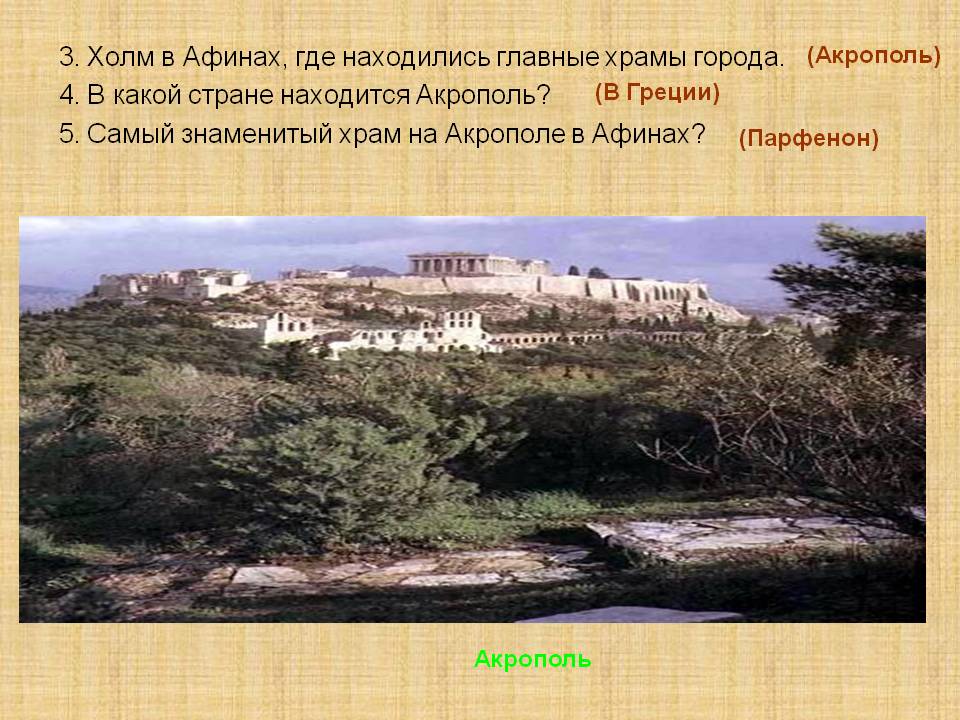 3. Холм в Афинах, где находились главные храмы города. (Акрополь)
4. В какой стране находится Акрополь? (В Греции)
5. Самый знаменитый храм на Акрополе в Афинах? (Парфенон)

Акрополь